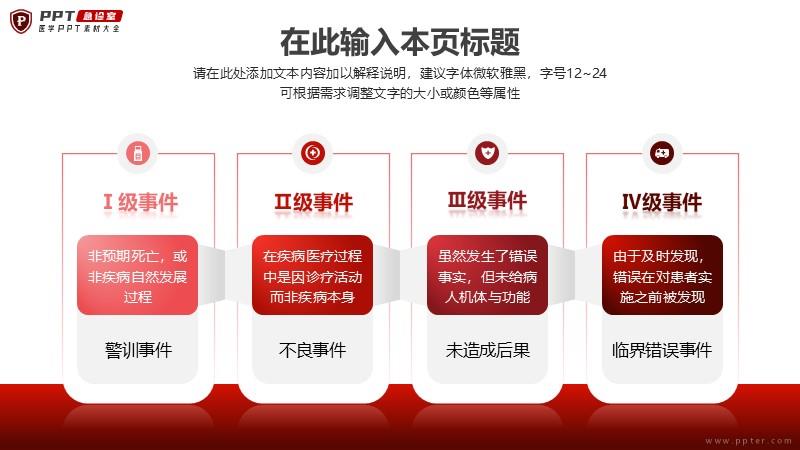 PPT 急诊室
医学PPT素材大全

在此输入本页标题

请在此处添加文本内容加以解释说明，建议字体微软雅黑，字号12~24
可根据需求调整文字的大小或颜色等属性

Ⅰ级事件
非预期死亡，或非疾病自然发展过程
警训事件

Ⅱ级事件
在疾病医疗过程中是因诊疗活动而非疾病本身
不良事件

Ⅲ级事件
虽然发生了错误事实，但未给病人机体与功能
未造成后果

Ⅳ级事件
由于及时发现，错误在对患者实施之前被发现
临界错误事件

www.ppter.com